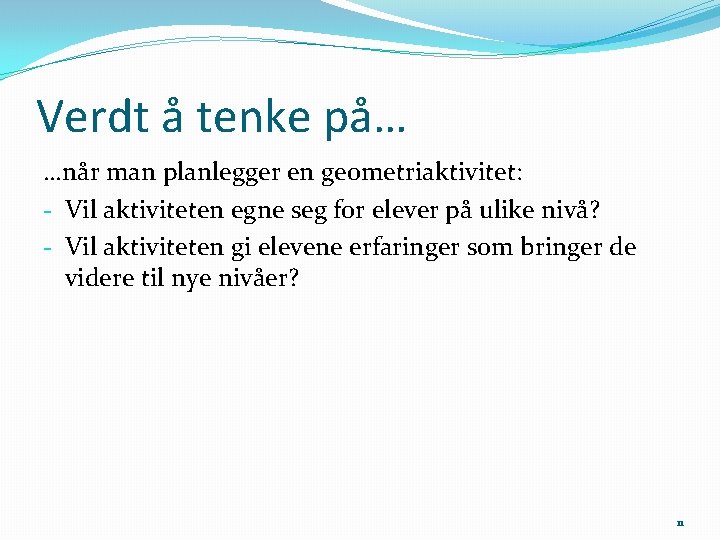 Verdt å tenke på…

…når man planlegger en geometriaktivitet:
- Vil aktiviteten egne seg for elever på ulike nivå?
- Vil aktiviteten gi elevene erfaringer som bringer de videre til nye nivåer?

11